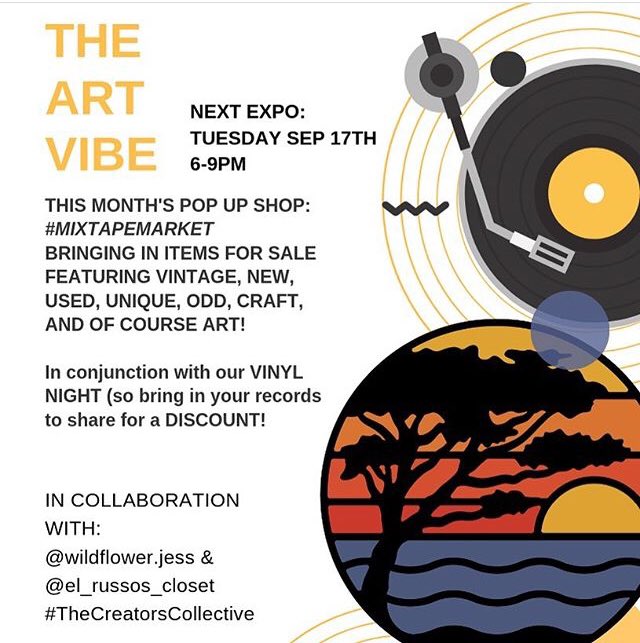 THE ART VIBE

NEXT EXPO:
TUESDAY SEP 17TH
6-9PM

THIS MONTH'S POP UP SHOP:
#MIXTAPEMARKET
BRINGING IN ITEMS FOR SALE FEATURING VINTAGE, NEW, USED, UNIQUE, ODD, CRAFT, AND OF COURSE ART!

In conjunction with our VINYL NIGHT (so bring in your records to share for a DISCOUNT!

IN COLLABORATION WITH:
@wildflower.jess &
@el_russos_closet
#TheCreatorsCollective